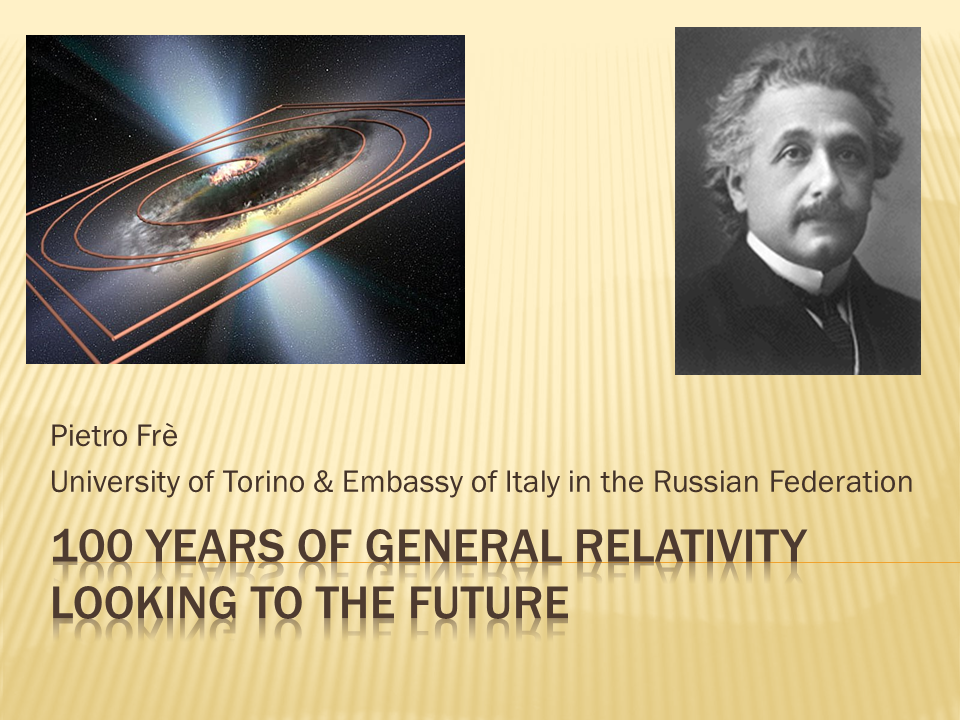 Pietro Frè
University of Torino & Embassy of Italy in the Russian Federation

100 YEARS OF GENERAL RELATIVITY
LOOKING TO THE FUTURE